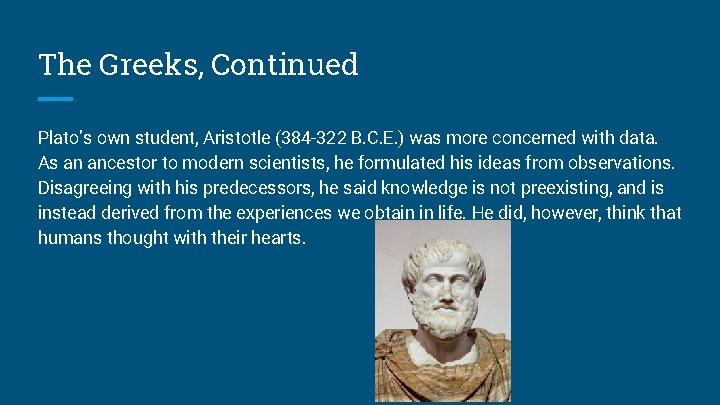 The Greeks, Continued

Plato's own student, Aristotle (384-322 B.C.E.) was more concerned with data. As an ancestor to modern scientists, he formulated his ideas from observations. Disagreeing with his predecessors, he said knowledge is not preexisting, and is instead derived from the experiences we obtain in life. He did, however, think that humans thought with their hearts.